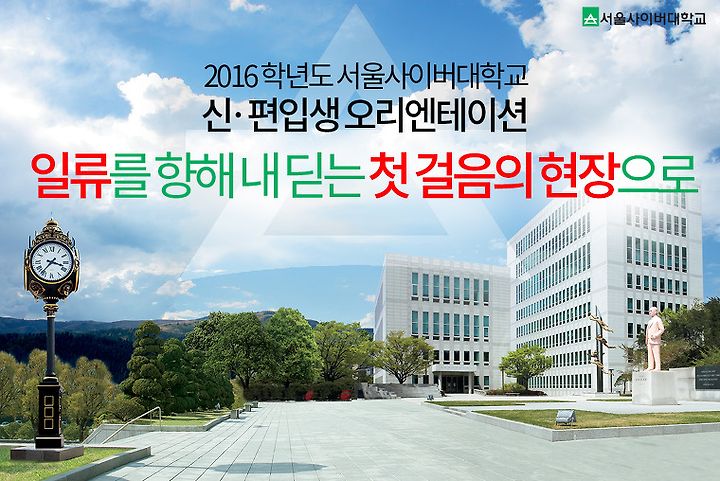 서울사이버대학교

2016 학년도 서울사이버대학교
신·편입생 오리엔테이션

일류를 향해 내 딛는 첫 걸음의 현장으로